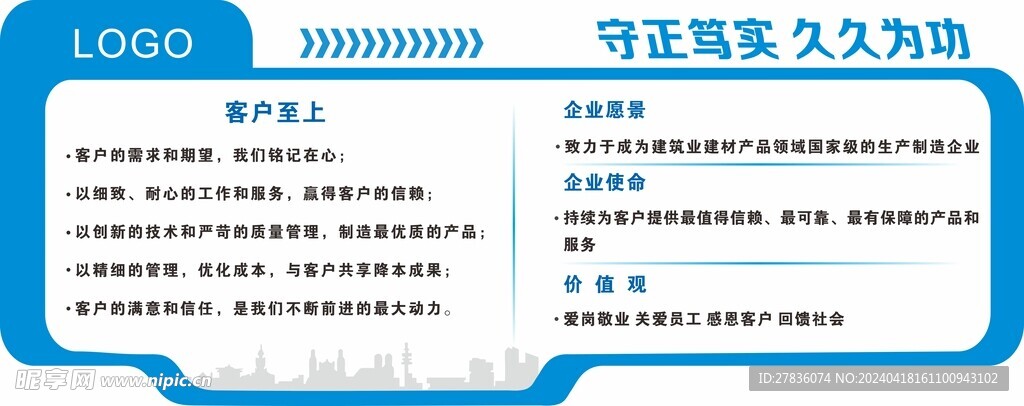 LOGO

守正笃实 久久为功

客户至上

• 客户的需求和期望，我们铭记在心；

• 以细致、耐心的工作和服务，赢得客户的信赖；

• 以创新的技术和严苛的质量管理，制造最优质的产品；

• 以精细的管理，优化成本，与客户共享降本成果；

• 客户的满意和信任，是我们不断前进的最大动力。

企业愿景

• 致力于成为建筑业建材产品领域国家级的生产制造企业

企业使命

• 持续为客户提供最值得信赖、最可靠、最有保障的产品和服务

价 值 观

• 爱岗敬业 关爱员工 感恩客户 回馈社会

昵享网 www.nipic.cn

ID:27836074 NO:20240418161100943102